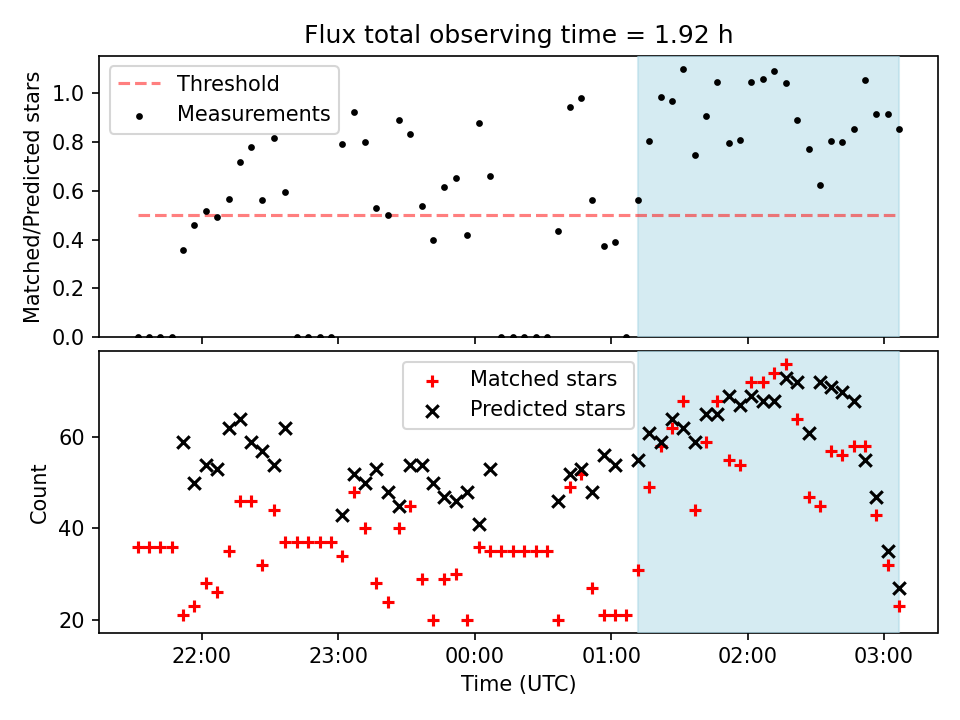 Flux total observing time = 1.92 h

Threshold
Measurements

Matched/Predicted stars

1.0
0.8
0.6
0.4
0.2
0.0

Matched stars
Predicted stars

Count

60
40
20

22:00
23:00
00:00
01:00
02:00
03:00

Time (UTC)